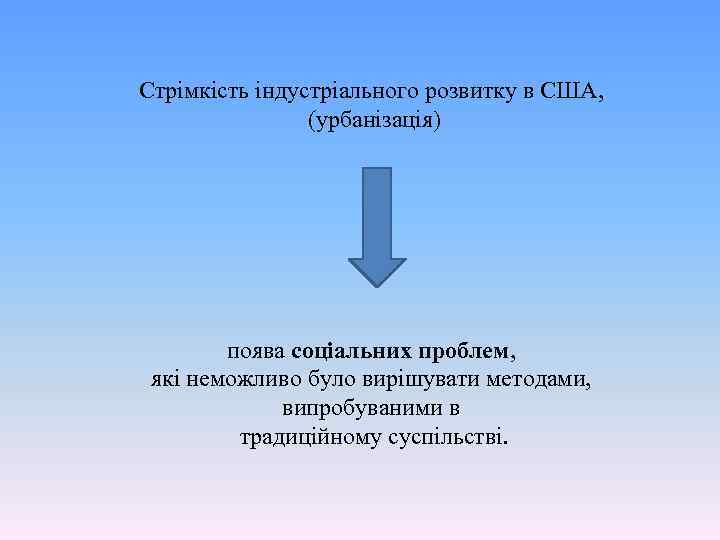 Стрімкість індустріального розвитку в США, (урбанізація)

поява соціальних проблем, які неможливо було вирішувати методами, випробуваними в традиційному суспільстві.